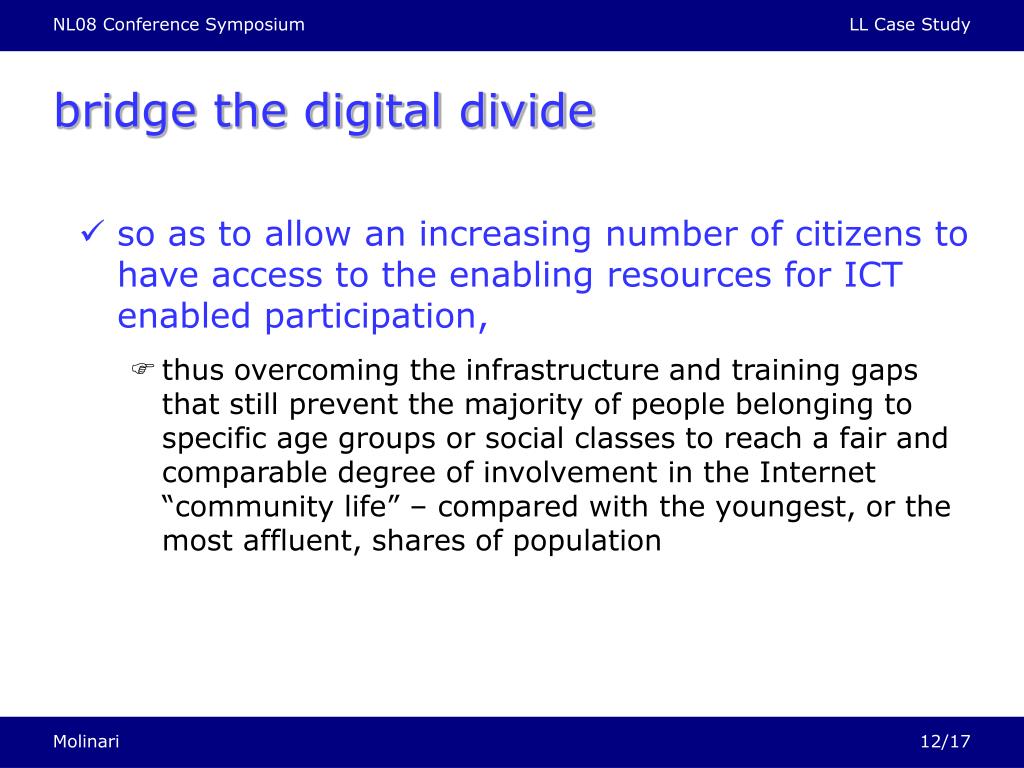 NL08 Conference Symposium

LL Case Study

bridge the digital divide

✓ so as to allow an increasing number of citizens to have access to the enabling resources for ICT enabled participation,

☞ thus overcoming the infrastructure and training gaps that still prevent the majority of people belonging to specific age groups or social classes to reach a fair and comparable degree of involvement in the Internet “community life” – compared with the youngest, or the most affluent, shares of population

Molinari

12/17